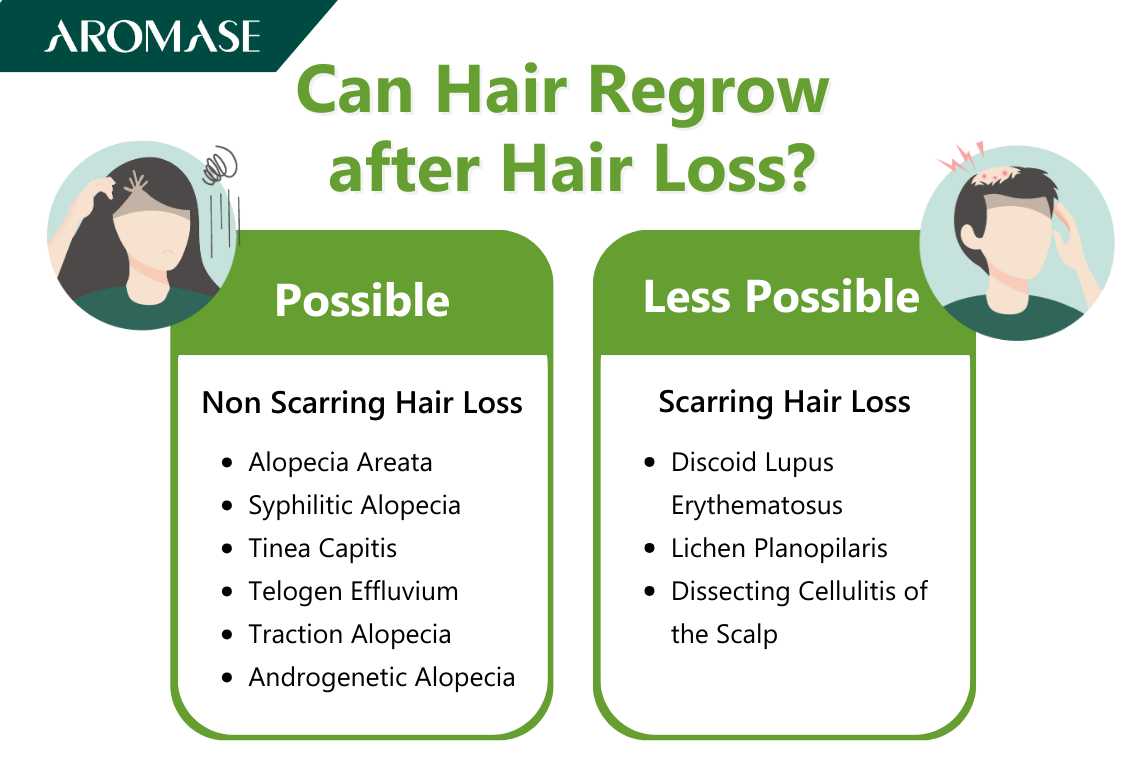 AROMASE

Can Hair Regrow after Hair Loss?

Possible

Non Scarring Hair Loss

- Alopecia Areata
- Syphilitic Alopecia
- Tinea Capitis
- Telogen Effluvium
- Traction Alopecia
- Androgenetic Alopecia

Less Possible

Scarring Hair Loss

- Discoid Lupus Erythematosus
- Lichen Planopilaris
- Dissecting Cellulitis of the Scalp